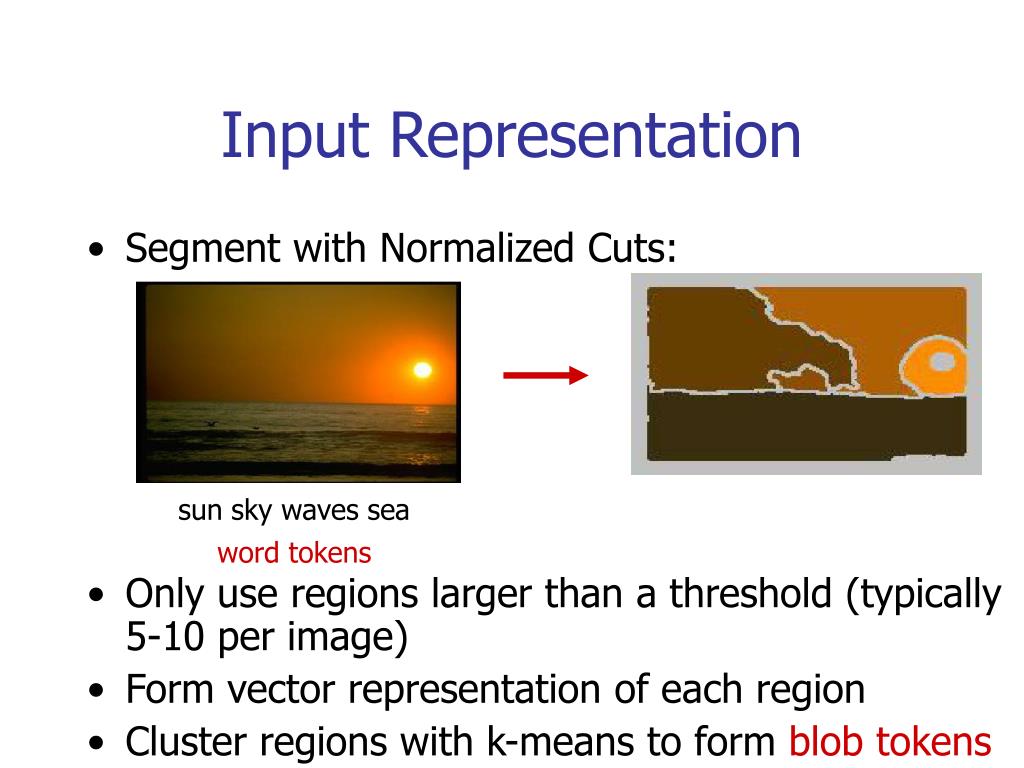 Input Representation

• Segment with Normalized Cuts:

sun sky waves sea

word tokens

• Only use regions larger than a threshold (typically 5-10 per image)
• Form vector representation of each region
• Cluster regions with k-means to form blob tokens